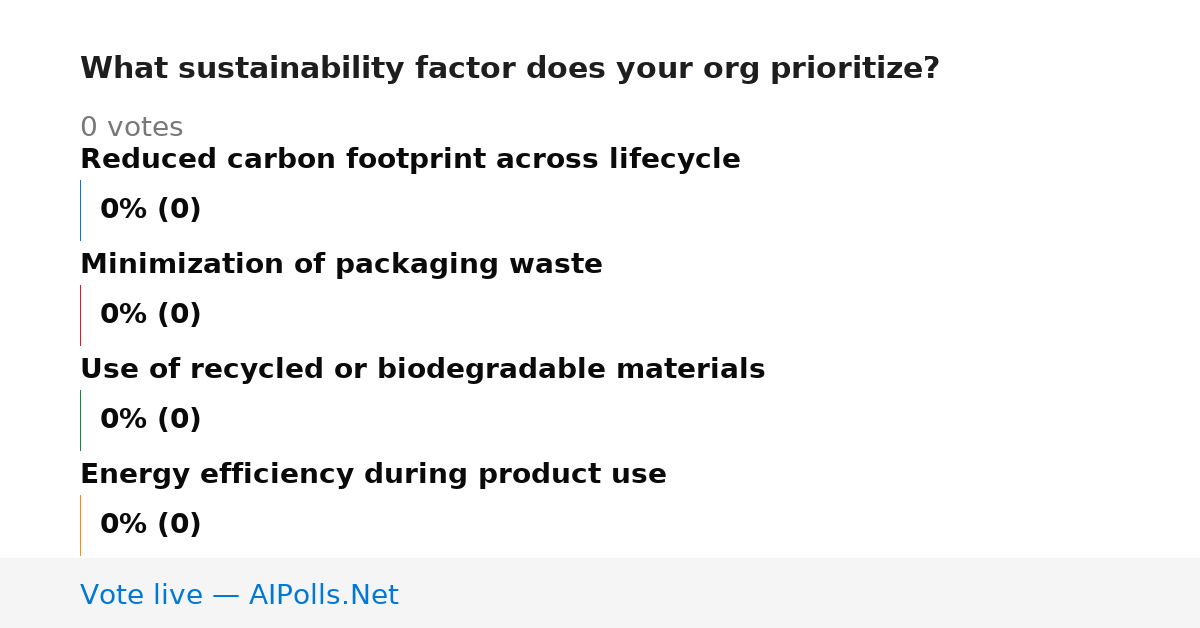 What sustainability factor does your org prioritize?

0 votes

Reduced carbon footprint across lifecycle

0% (0)

Minimization of packaging waste

0% (0)

Use of recycled or biodegradable materials

0% (0)

Energy efficiency during product use

0% (0)

Vote live — AIPolls.Net